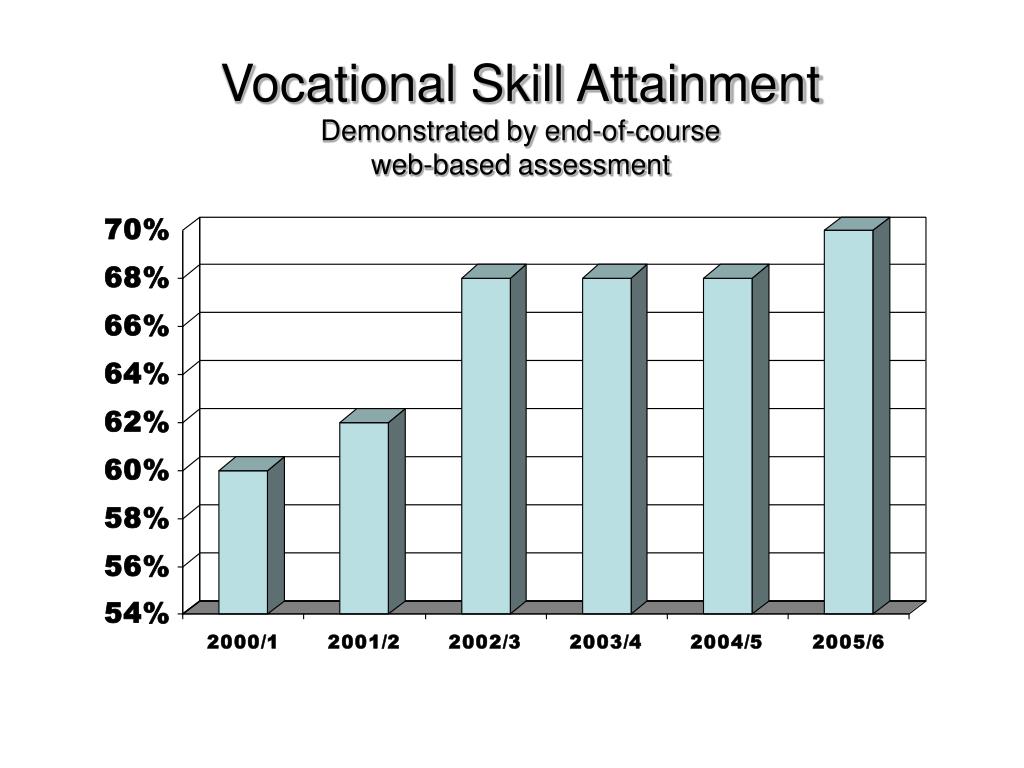 Vocational Skill Attainment
Demonstrated by end-of-course web-based assessment

70%
68%
66%
64%
62%
60%
58%
56%
54%

2000/1
2001/2
2002/3
2003/4
2004/5
2005/6